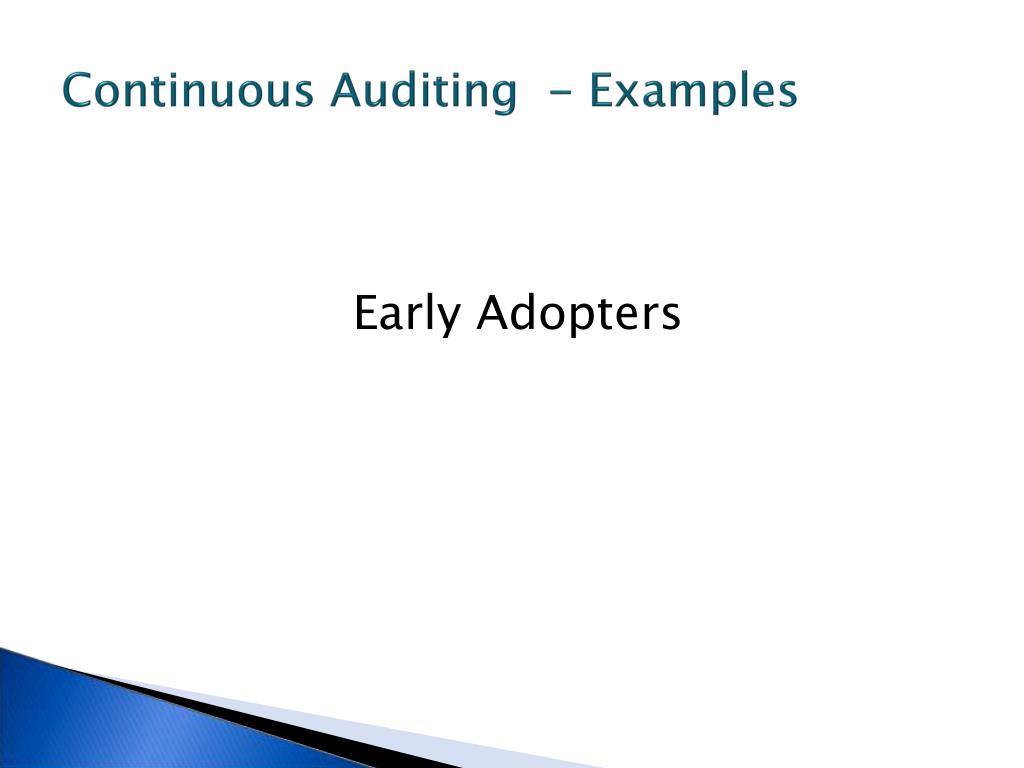 Continuous Auditing – Examples

Early Adopters